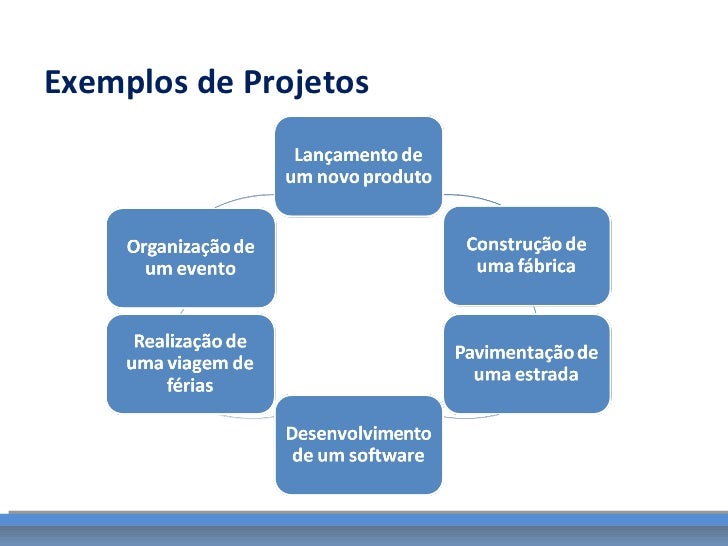 Exemplos de Projetos

Lançamento de um novo produto

Construção de uma fábrica

Pavimentação de uma estrada

Desenvolvimento de um software

Realização de uma viagem de férias

Organização de um evento